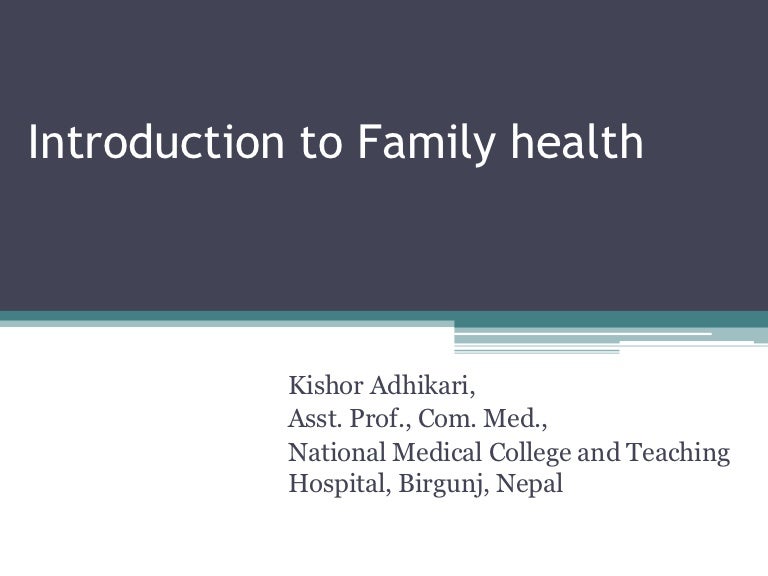 Introduction to Family health

Kishor Adhikari,
Asst. Prof., Com. Med.,
National Medical College and Teaching Hospital, Birgunj, Nepal